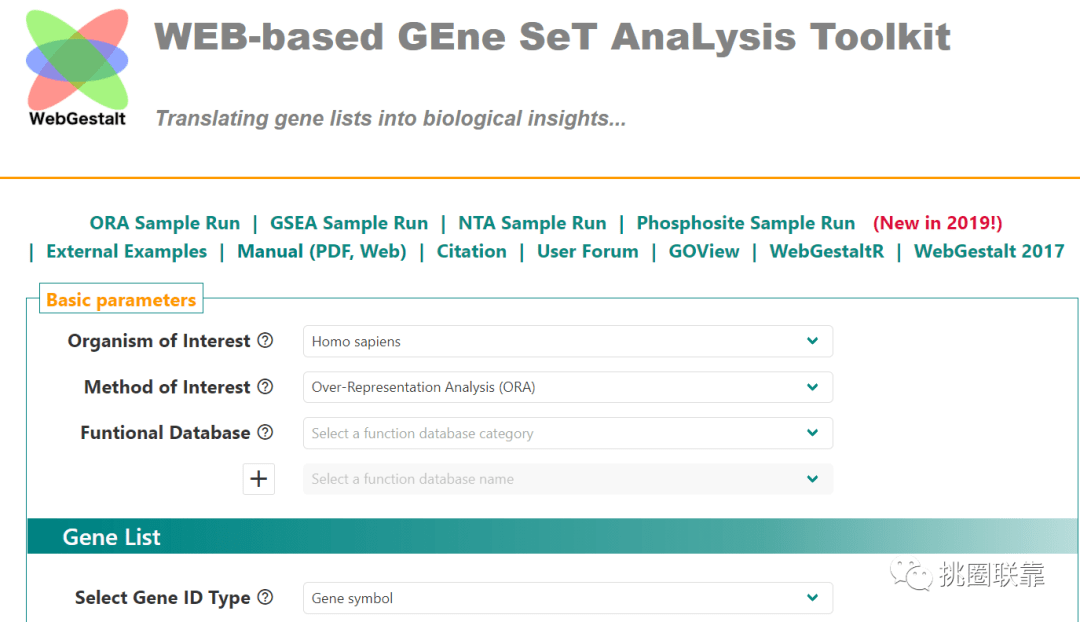 WebGestalt

WEB-based GEne SeT AnaLysis Toolkit

Translating gene lists into biological insights...

ORA Sample Run | GSEA Sample Run | NTA Sample Run | Phosphosite Sample Run (New in 2019!) | External Examples | Manual (PDF, Web) | Citation | User Forum | GOView | WebGestaltR | WebGestalt 2017

Basic parameters

Organism of Interest ? Homo sapiens

Method of Interest ? Over-Representation Analysis (ORA)

Funtional Database ? Select a function database category

+ Select a function database name

Gene List

Select Gene ID Type ? Gene symbol

挑圈联靠